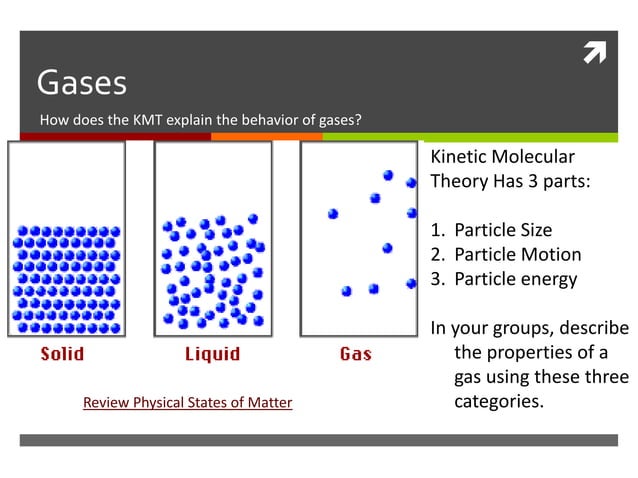 Gases

How does the KMT explain the behavior of gases?

Solid

Liquid

Gas

Review Physical States of Matter

Kinetic Molecular Theory Has 3 parts:

1. Particle Size
2. Particle Motion
3. Particle energy

In your groups, describe the properties of a gas using these three categories.